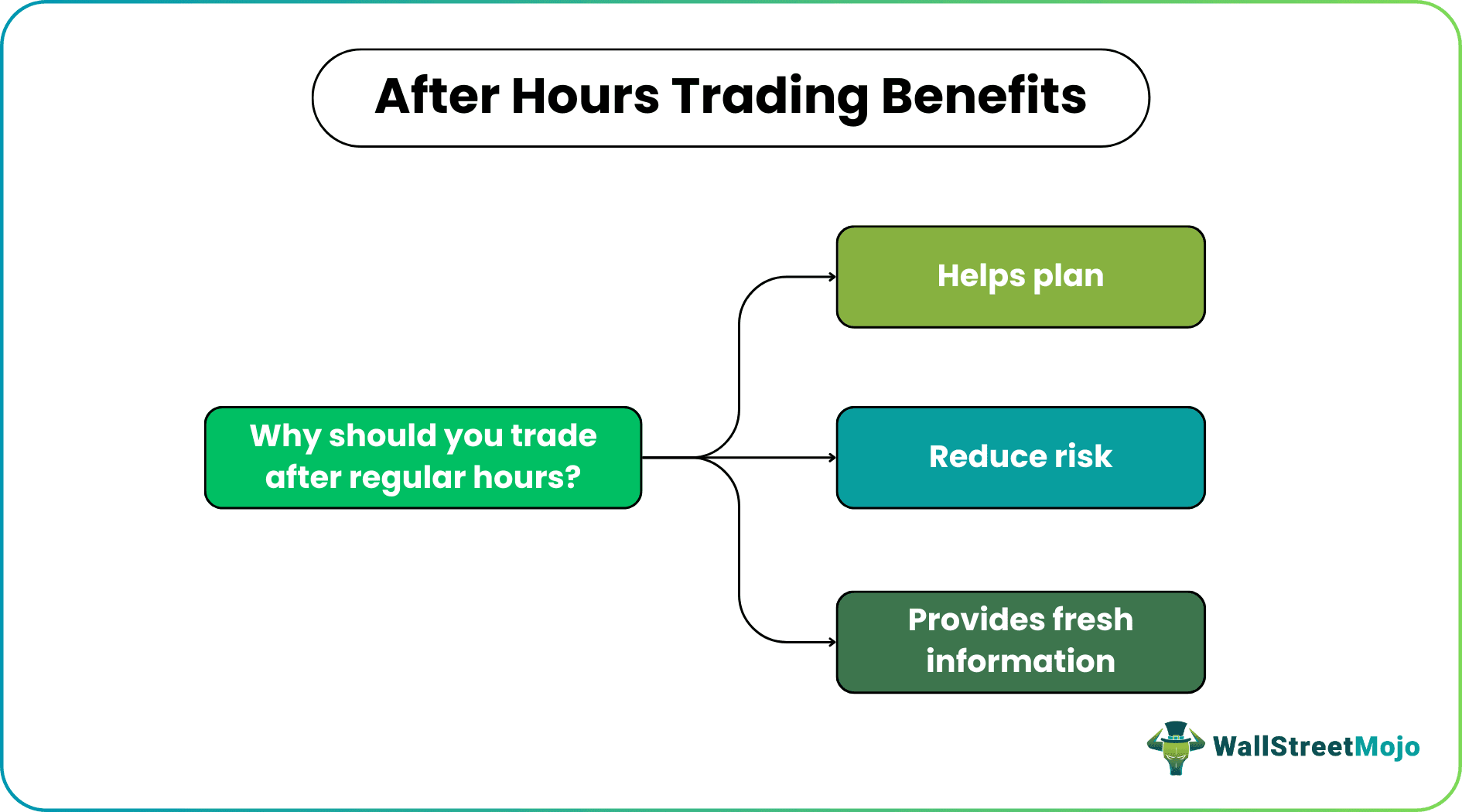 After Hours Trading Benefits

Why should you trade after regular hours?

Helps plan

Reduce risk

Provides fresh information

WallStreetMojo